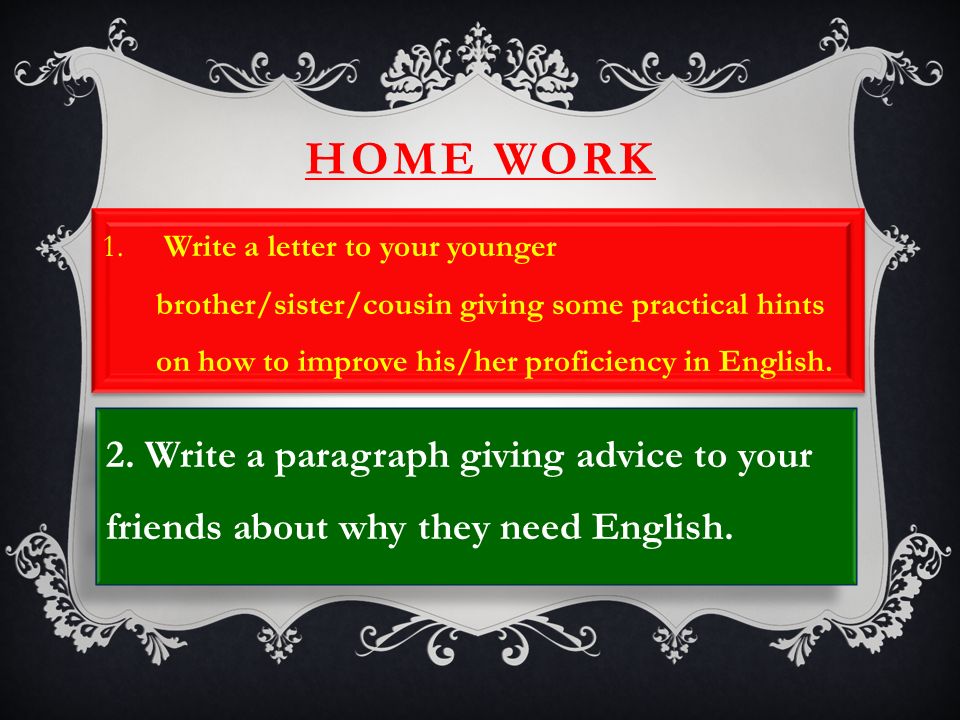 HOME WORK

1. Write a letter to your younger brother/sister/cousin giving some practical hints on how to improve his/her proficiency in English.

2. Write a paragraph giving advice to your friends about why they need English.